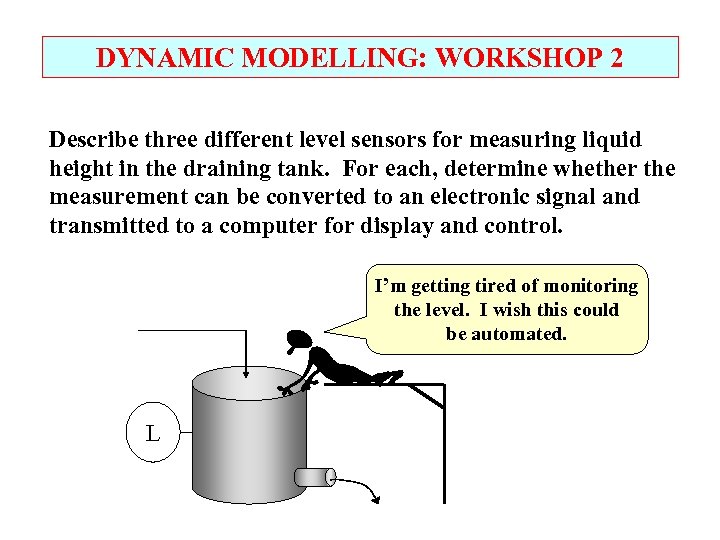 DYNAMIC MODELLING: WORKSHOP 2

Describe three different level sensors for measuring liquid height in the draining tank. For each, determine whether the measurement can be converted to an electronic signal and transmitted to a computer for display and control.

I'm getting tired of monitoring the level. I wish this could be automated.

L